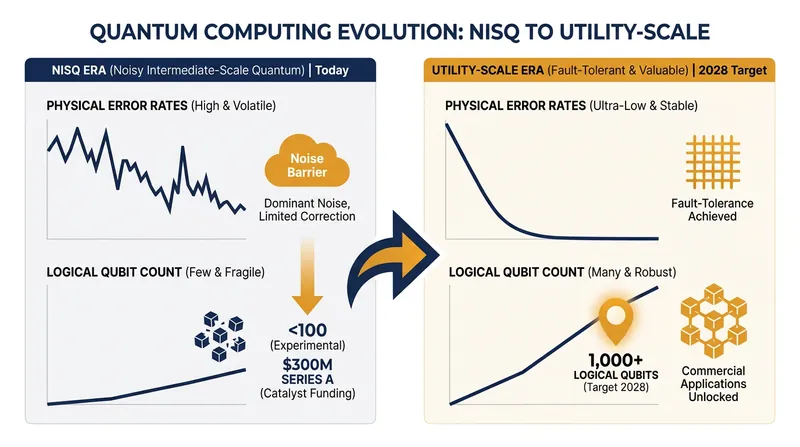 QUANTUM COMPUTING EVOLUTION: NISQ TO UTILITY-SCALE

NISQ ERA (Noisy Intermediate-Scale Quantum) | Today

PHYSICAL ERROR RATES (High & Volatile)

Noise Barrier

Dominant Noise, Limited Correction

LOGICAL QUBIT COUNT (Few & Fragile)

<100 (Experimental)

$300M SERIES A (Catalyst Funding)

UTILITY-SCALE ERA (Fault-Tolerant & Valuable) | 2028 Target

PHYSICAL ERROR RATES (Ultra-Low & Stable)

Fault-Tolerance Achieved

LOGICAL QUBIT COUNT (Many & Robust)

1,000+ LOGICAL QUBITS (Target 2028)

Commercial Applications Unlocked